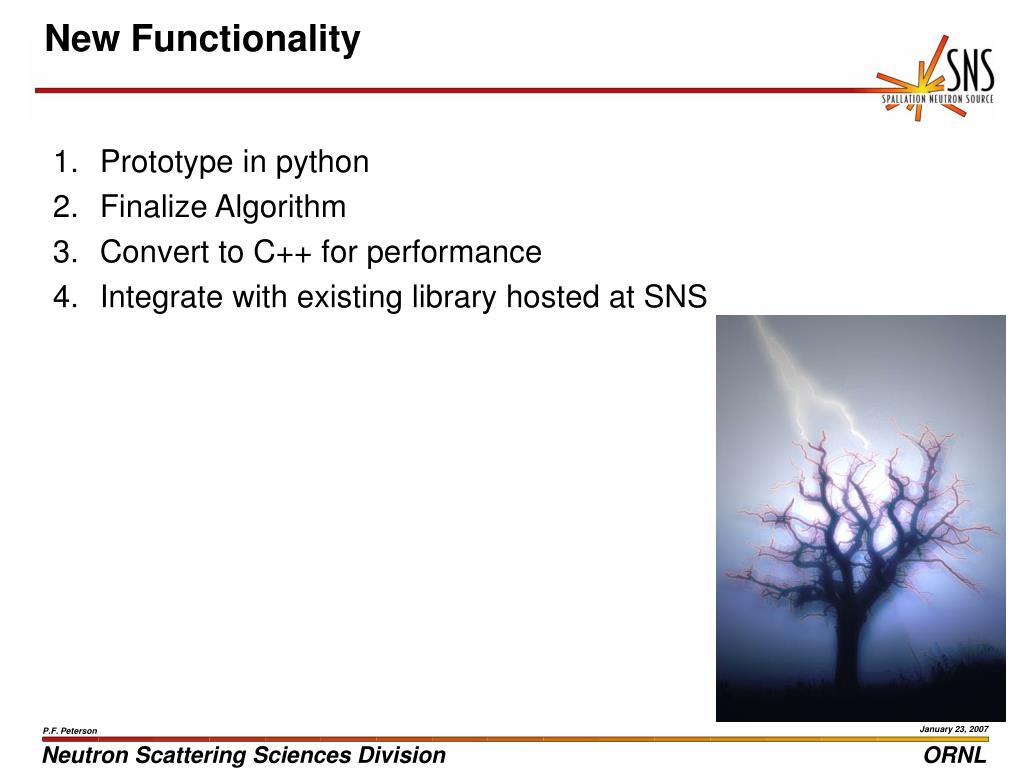 New Functionality

SNS
SPALLATION NEUTRON SOURCE

1. Prototype in python
2. Finalize Algorithm
3. Convert to C++ for performance
4. Integrate with existing library hosted at SNS

P.F. Peterson

January 23, 2007

Neutron Scattering Sciences Division

ORNL